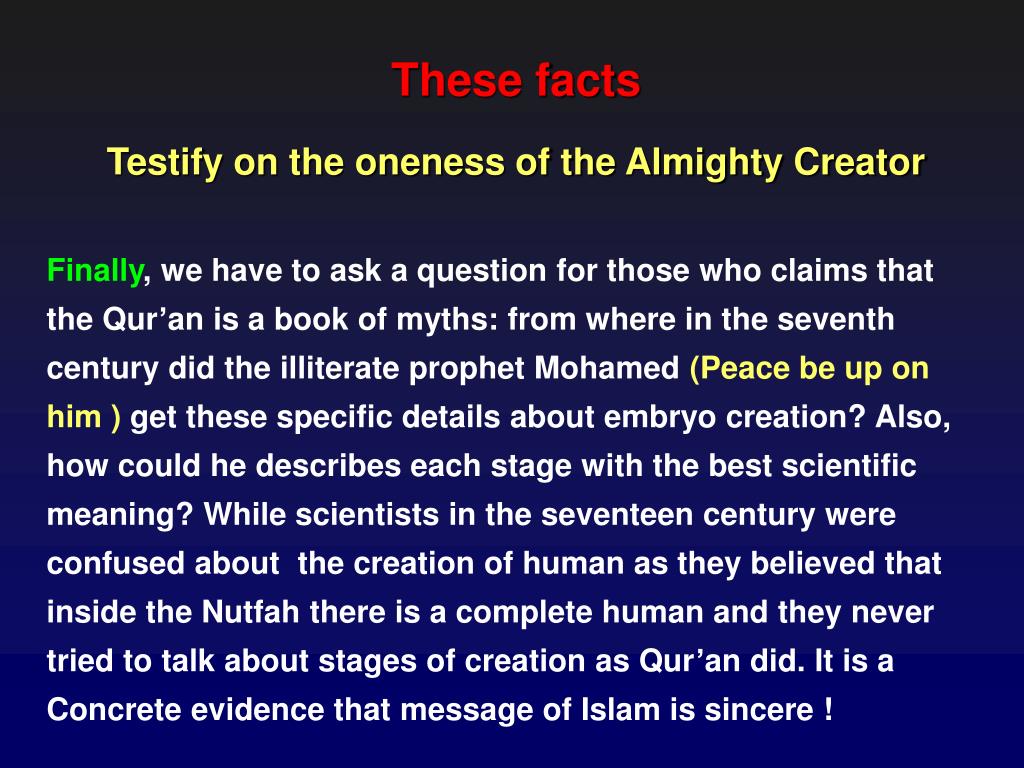 These facts

Testify on the oneness of the Almighty Creator

Finally, we have to ask a question for those who claims that the Qur’an is a book of myths: from where in the seventh century did the illiterate prophet Mohamed (Peace be up on him ) get these specific details about embryo creation? Also, how could he describes each stage with the best scientific meaning? While scientists in the seventeen century were confused about the creation of human as they believed that inside the Nutfah there is a complete human and they never tried to talk about stages of creation as Qur’an did. It is a Concrete evidence that message of Islam is sincere !